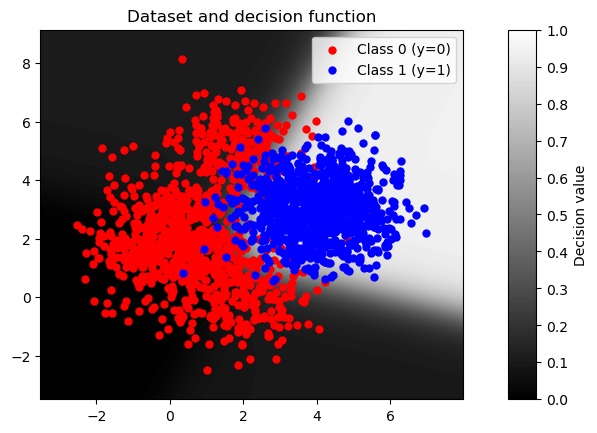 Dataset and decision function

Class 0 (y=0)
Class 1 (y=1)

8
6
4
2
0
−2

−2
0
2
4
6

1.0
0.9
0.8
0.7
0.6
0.5
0.4
0.3
0.2
0.1
0.0

Decision value